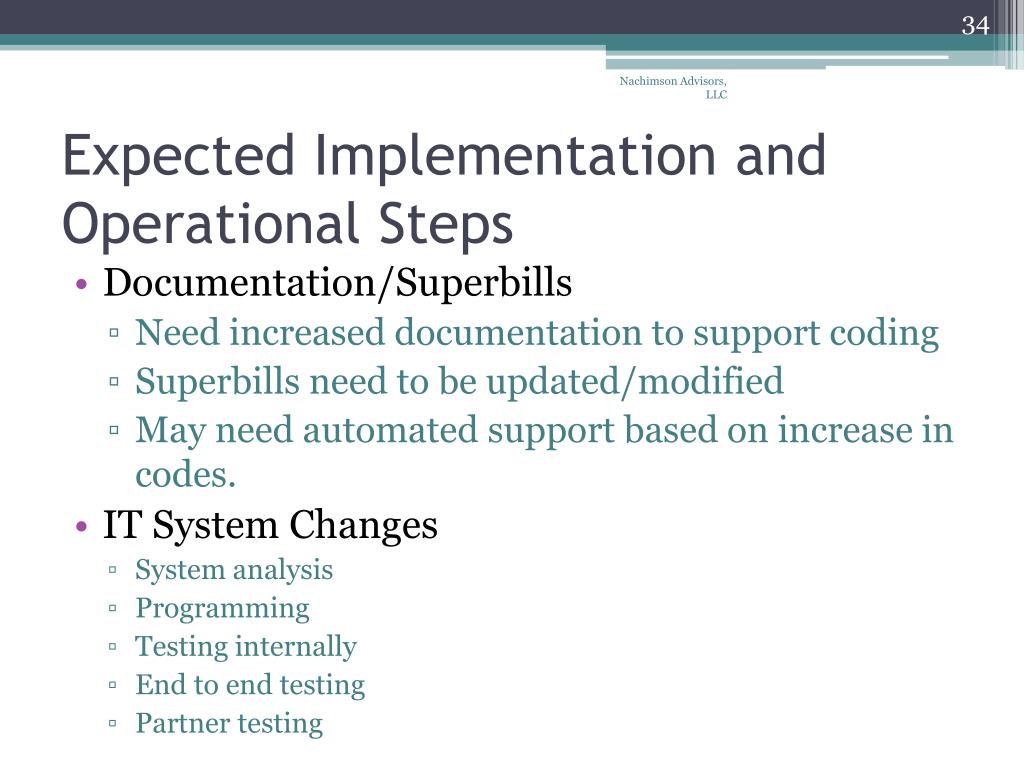 34

Nachimson Advisors, LLC

Expected Implementation and Operational Steps

• Documentation/Superbills
▫ Need increased documentation to support coding
▫ Superbills need to be updated/modified
▫ May need automated support based on increase in codes.

• IT System Changes
▫ System analysis
▫ Programming
▫ Testing internally
▫ End to end testing
▫ Partner testing